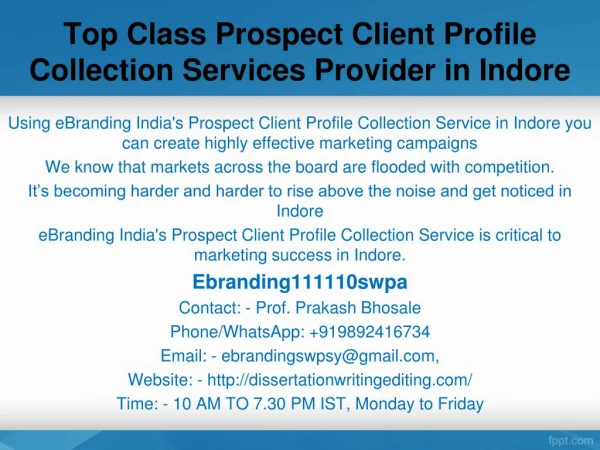 Top Class Prospect Client Profile Collection Services Provider in Indore

Using eBranding India's Prospect Client Profile Collection Service in Indore you can create highly effective marketing campaigns

We know that markets across the board are flooded with competition.

It's becoming harder and harder to rise above the noise and get noticed in Indore

eBranding India's Prospect Client Profile Collection Service is critical to marketing success in Indore.

Ebranding111110swpa

Contact: - Prof. Prakash Bhosale

Phone/WhatsApp: +919892416734

Email: - ebrandingswpsy@gmail.com,

Website: - http://dissertationwritingediting.com/

Time: - 10 AM TO 7.30 PM IST, Monday to Friday

fppt.com